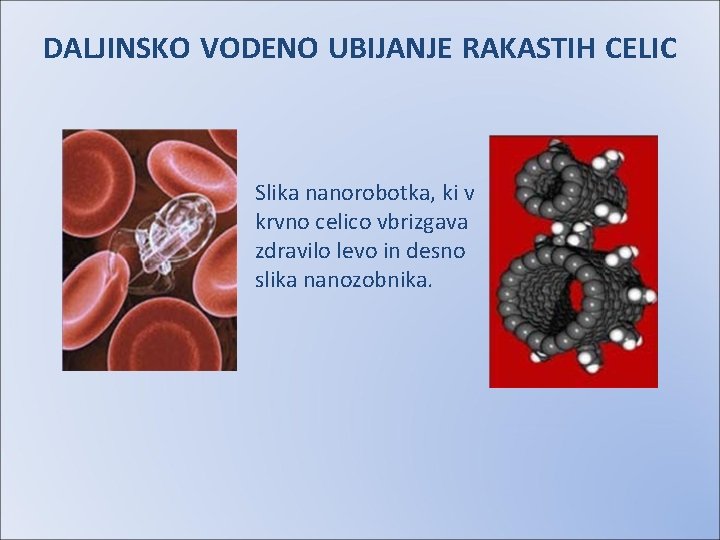 DALJINSKO VODENO UBIJANJE RAKASTIH CELIC

Slika nanorobotka, ki v krvno celico vbrizgava zdravilo levo in desno slika nanozobnika.